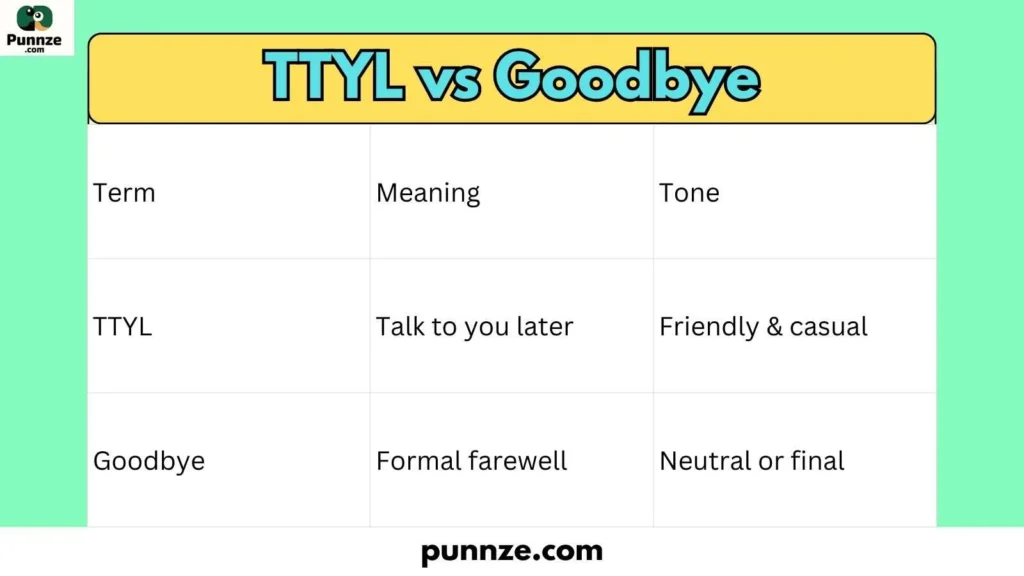 Punnze
.com

TTYL vs Goodbye

| Term | Meaning | Tone |
|---|---|---|
| TTYL | Talk to you later | Friendly & casual |
| Goodbye | Formal farewell | Neutral or final |

punnze.com